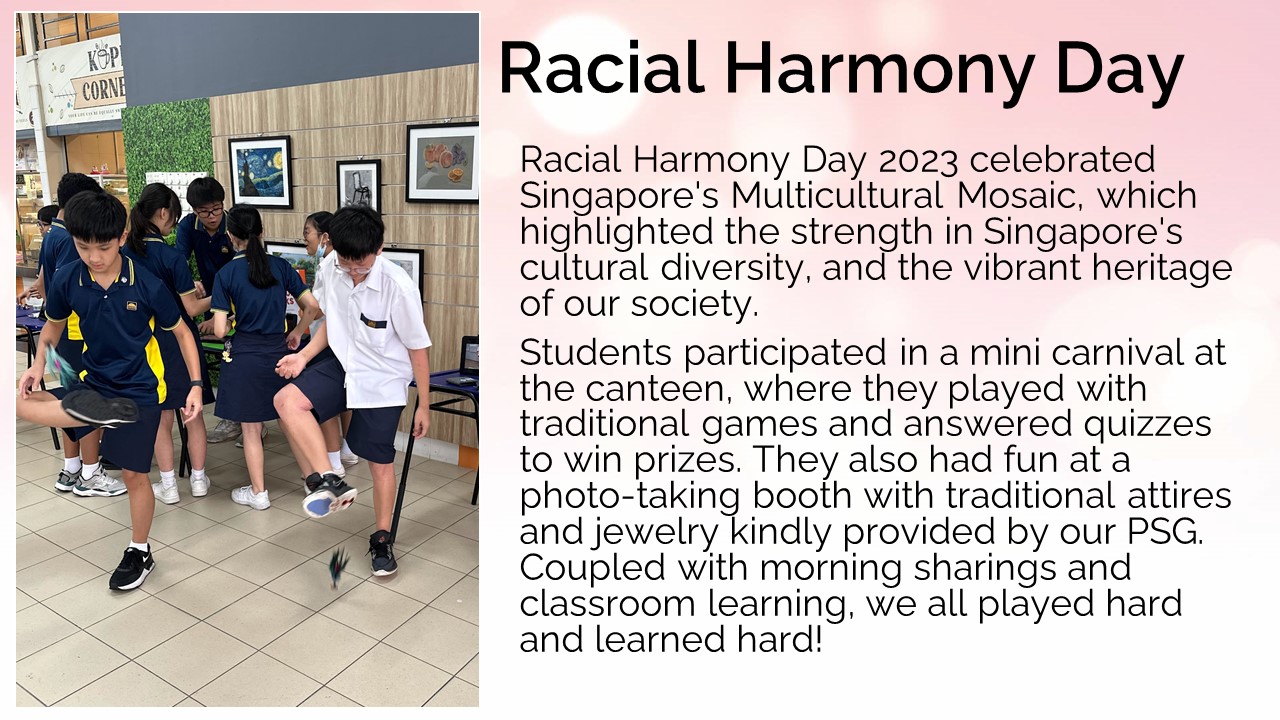 KOPI CORNER

Racial Harmony Day

Racial Harmony Day 2023 celebrated Singapore's Multicultural Mosaic, which highlighted the strength in Singapore's cultural diversity, and the vibrant heritage of our society.

Students participated in a mini carnival at the canteen, where they played with traditional games and answered quizzes to win prizes. They also had fun at a photo-taking booth with traditional attires and jewelry kindly provided by our PSG. Coupled with morning sharings and classroom learning, we all played hard and learned hard!